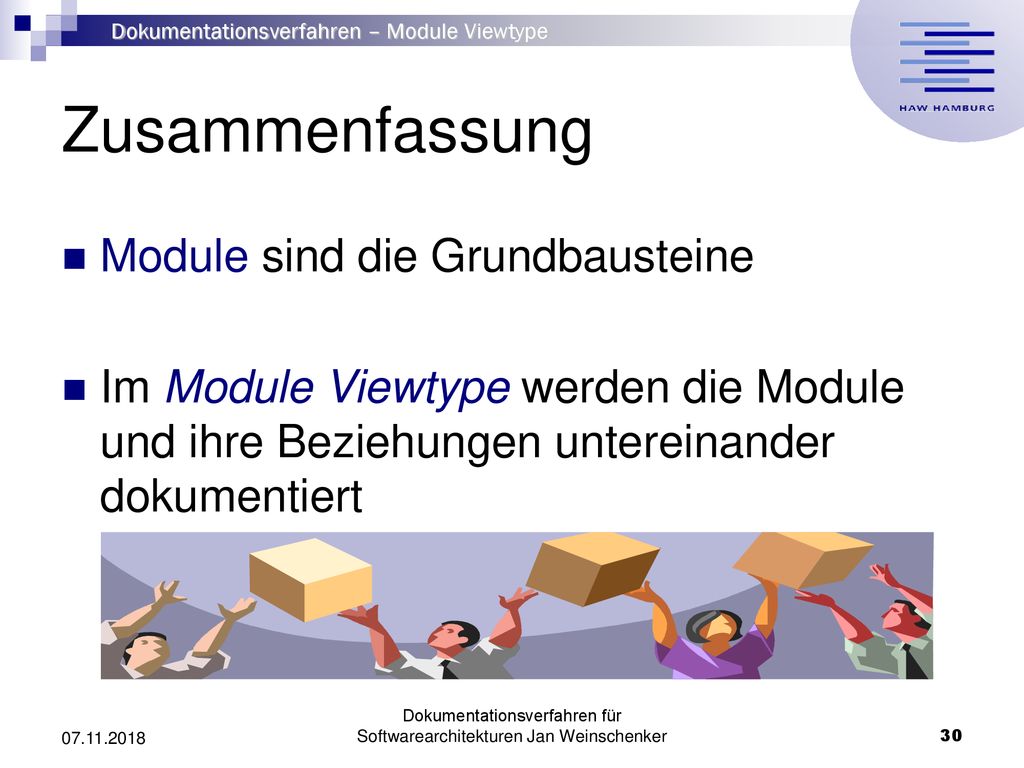 Dokumentationsverfahren – Module Viewtype

HAW HAMBURG

Zusammenfassung

Module sind die Grundbausteine

Im Module Viewtype werden die Module und ihre Beziehungen untereinander dokumentiert

07.11.2018

Dokumentationsverfahren für Softwarearchitekturen Jan Weinschenker

30